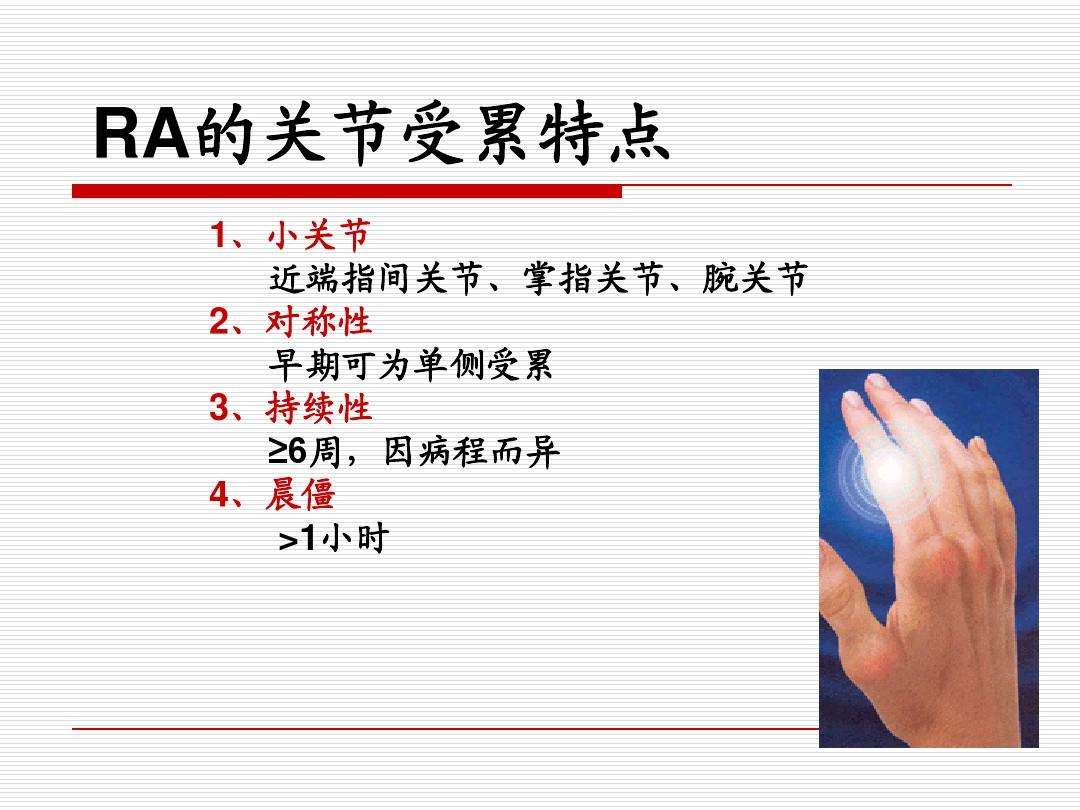 RA的关节受累特点

1、小关节
近端指间关节、掌指关节、腕关节
2、对称性
早期可为单侧受累
3、持续性
≥6周，因病程而异
4、晨僵
>1小时